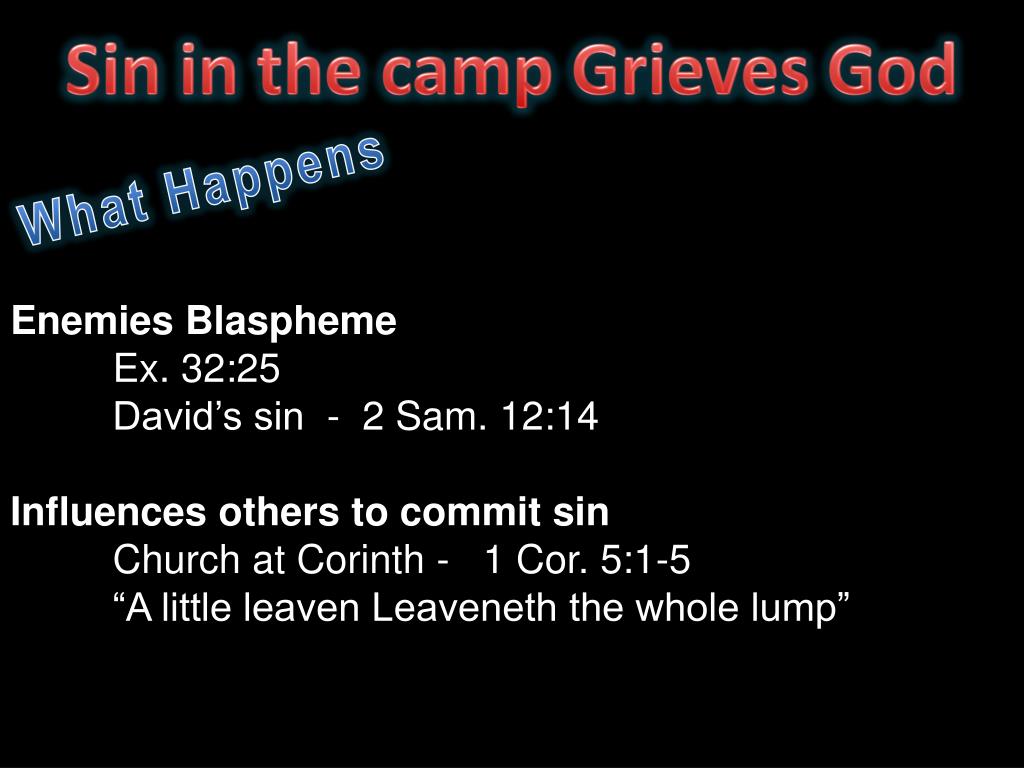 Sin in the camp Grieves God

What Happens

Enemies Blaspheme
Ex. 32:25
David’s sin - 2 Sam. 12:14

Influences others to commit sin
Church at Corinth - 1 Cor. 5:1-5
“A little leaven Leaveneth the whole lump”